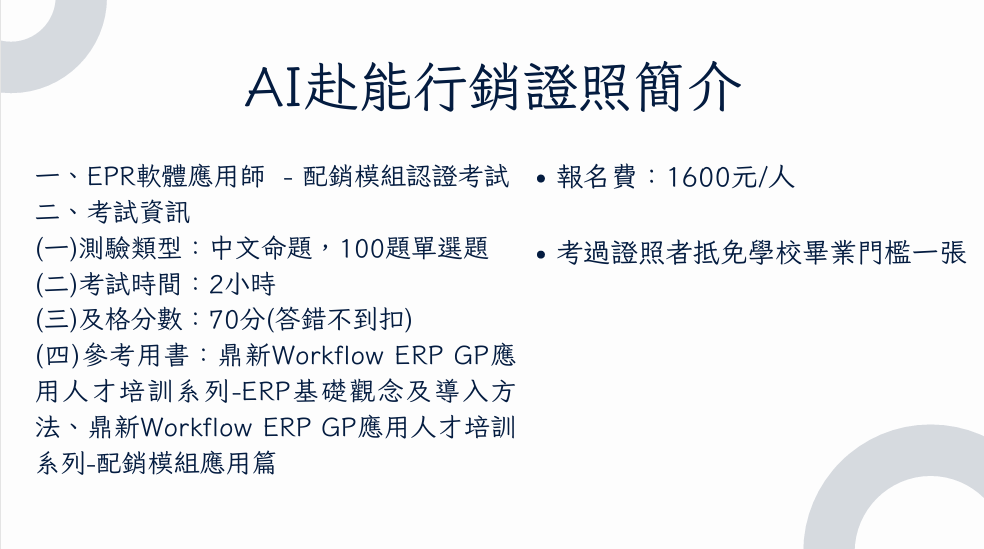 AI赴能行銷證照簡介

一、EPR軟體應用師 - 配銷模組認證考試
二、考試資訊
(一)測驗類型：中文命題，100題單選題
(二)考試時間：2小時
(三)及格分數：70分(答錯不到扣)
(四)參考用書：鼎新Workflow ERP GP應用人才培訓系列-ERP基礎觀念及導入方法、鼎新Workflow ERP GP應用人才培訓系列-配銷模組應用篇

• 報名費：1600元/人

• 考過證照者抵免學校畢業門檻一張